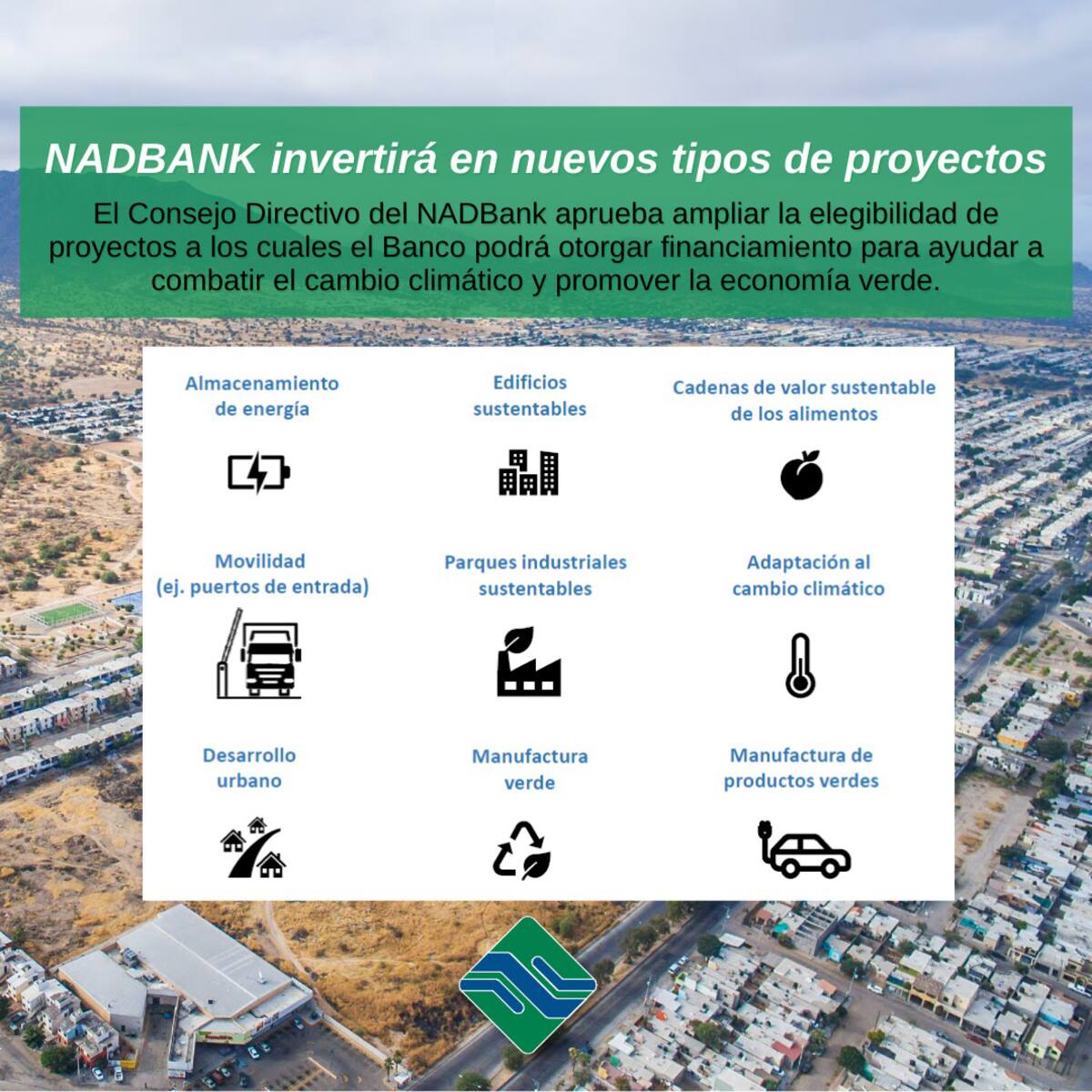 NADBANK invertirá en nuevos tipos de proyectos

El Consejo Directivo del NADBank aprueba ampliar la elegibilidad de proyectos a los cuales el Banco podrá otorgar financiamiento para ayudar a combatir el cambio climático y promover la economía verde.

Almacenamiento de energía

Edificios sustentables

Cadenas de valor sustentable de los alimentos

Movilidad (ej. puertos de entrada)

Parques industriales sustentables

Adaptación al cambio climático

Desarrollo urbano

Manufactura verde

Manufactura de productos verdes